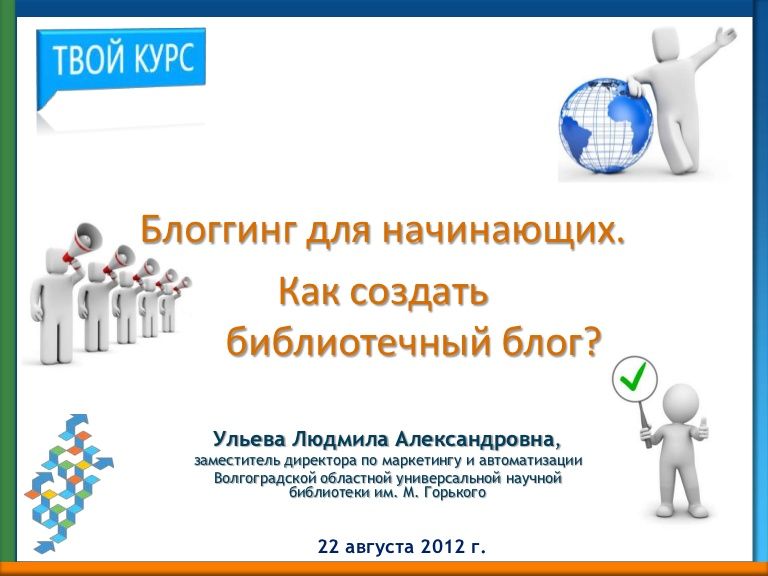 ТВОЙ КУРС

Блоггинг для начинающих.
Как создать библиотечный блог?

Ульева Людмила Александровна,
заместитель директора по маркетингу и автоматизации Волгоградской областной универсальной научной библиотеки им. М. Горького

22 августа 2012 г.